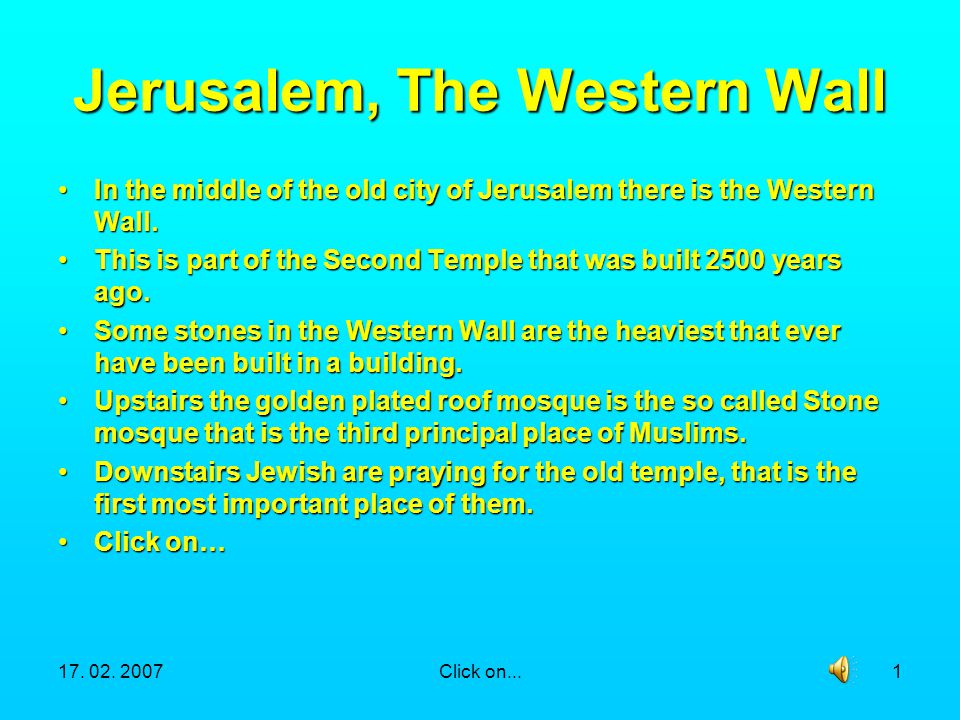 Jerusalem, The Western Wall

• In the middle of the old city of Jerusalem there is the Western Wall.
• This is part of the Second Temple that was built 2500 years ago.
• Some stones in the Western Wall are the heaviest that ever have been built in a building.
• Upstairs the golden plated roof mosque is the so called Stone mosque that is the third principal place of Muslims.
• Downstairs Jewish are praying for the old temple, that is the first most important place of them.
• Click on…

17. 02. 2007
Click on...
1